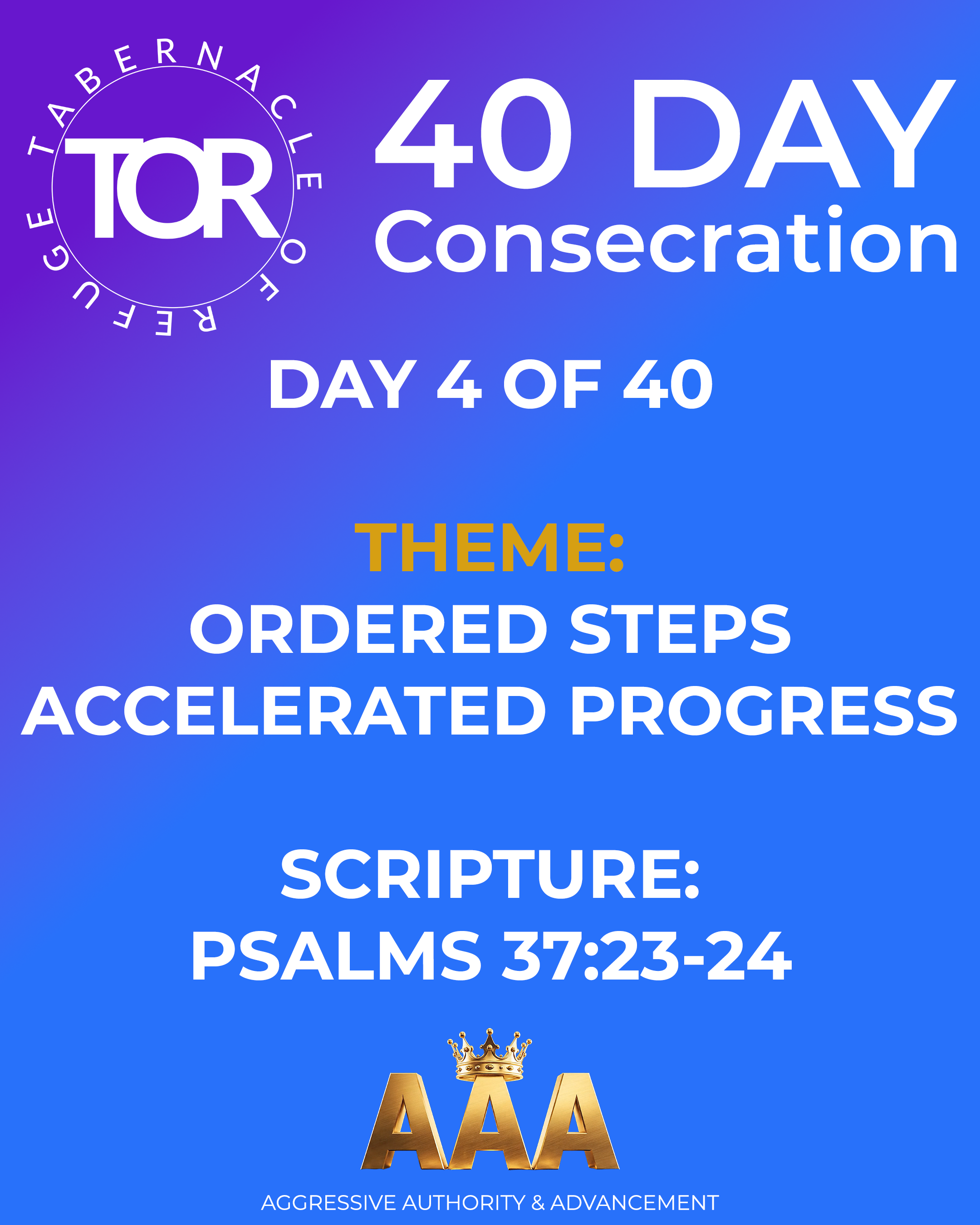 TABERNACLE OF REFUGE
TOR

40 DAY
Consecration

DAY 4 OF 40

THEME:
ORDERED STEPS
ACCELERATED PROGRESS

SCRIPTURE:
PSALMS 37:23-24

AAA

AGGRESSIVE AUTHORITY & ADVANCEMENT